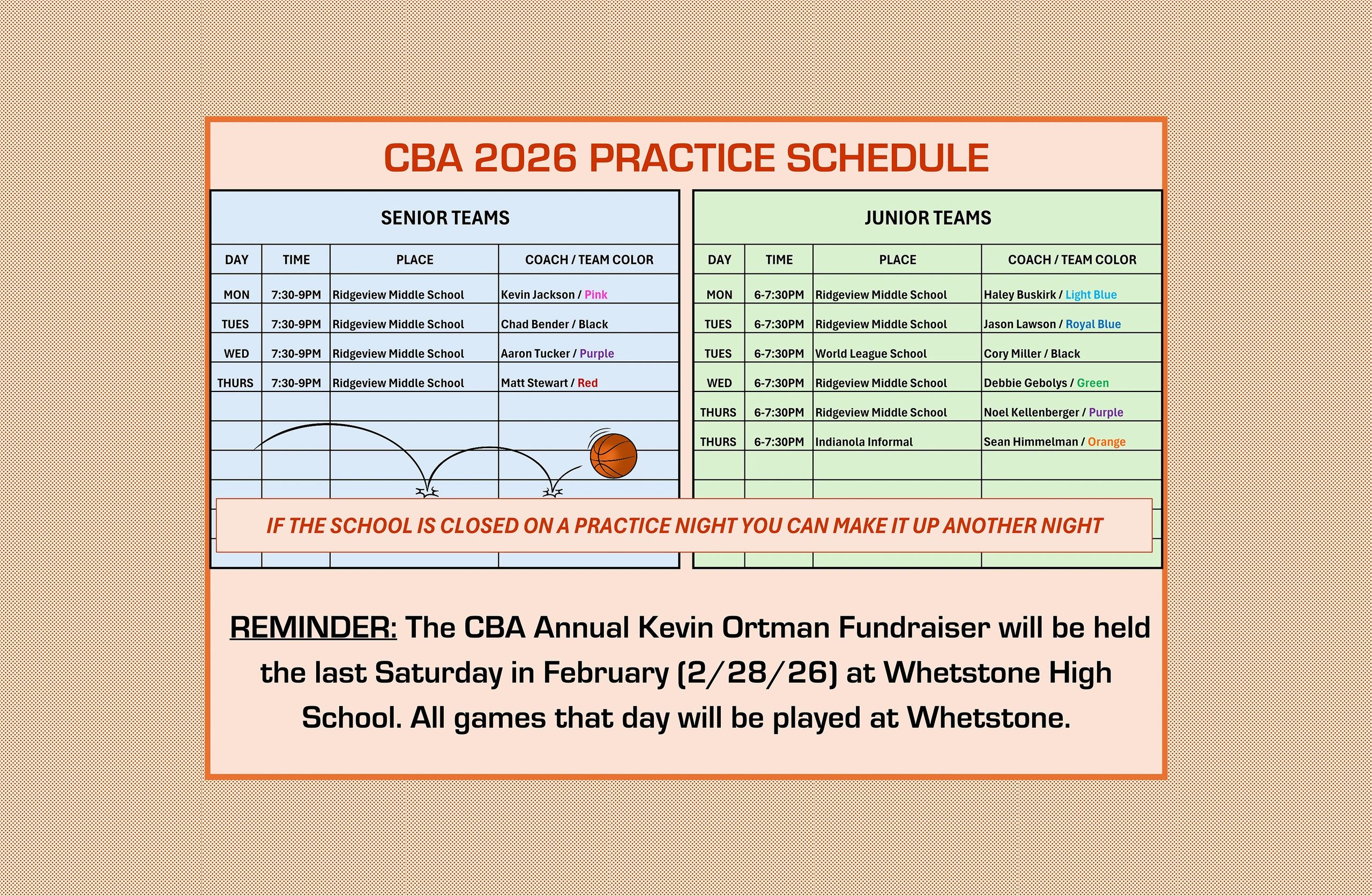 CBA 2026 PRACTICE SCHEDULE

SENIOR TEAMS

| DAY | TIME | PLACE | COACH / TEAM COLOR |
|---|---|---|---|
| MON | 7:30-9PM | Ridgeview Middle School | Kevin Jackson / Pink |
| TUES | 7:30-9PM | Ridgeview Middle School | Chad Bender / Black |
| WED | 7:30-9PM | Ridgeview Middle School | Aaron Tucker / Purple |
| THURS | 7:30-9PM | Ridgeview Middle School | Matt Stewart / Red |

JUNIOR TEAMS

| DAY | TIME | PLACE | COACH / TEAM COLOR |
|---|---|---|---|
| MON | 6-7:30PM | Ridgeview Middle School | Haley Buskirk / Light Blue |
| TUES | 6-7:30PM | Ridgeview Middle School | Jason Lawson / Royal Blue |
| TUES | 6-7:30PM | World League School | Cory Miller / Black |
| WED | 6-7:30PM | Ridgeview Middle School | Debbie Gebolys / Green |
| THURS | 6-7:30PM | Ridgeview Middle School | Noel Kellenberger / Purple |
| THURS | 6-7:30PM | Indianola Informal | Sean Himmelman / Orange |

IF THE SCHOOL IS CLOSED ON A PRACTICE NIGHT YOU CAN MAKE IT UP ANOTHER NIGHT

REMINDER: The CBA Annual Kevin Ortman Fundraiser will be held the last Saturday in February (2/28/26) at Whetstone High School. All games that day will be played at Whetstone.